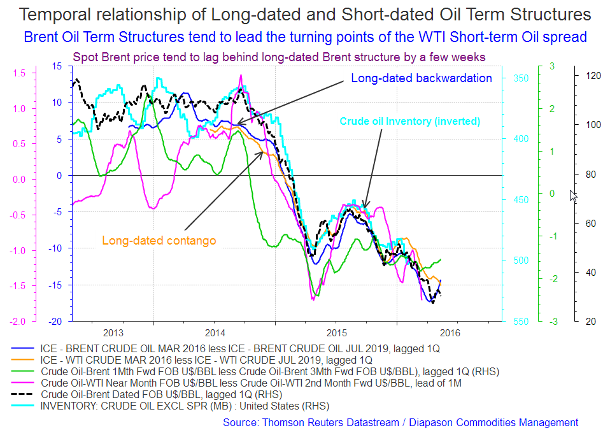 Temporal relationship of Long-dated and Short-dated Oil Term Structures

Brent Oil Term Structures tend to lead the turning points of the WTI Short-term Oil spread

Spot Brent price tend to lag behind long-dated Brent structure by a few weeks

Long-dated backwardation

Crude oil Inventory (inverted)

Long-dated contango

1.5
1.0
0.5
0.0
-0.5
-1.0
-1.5
-2.0

15
10
5
0
-5
-10
-15
-20

350
400
450
500
550

3
2
1
0
-1
-2
-3

120
100
80
60
40
20

2013
2014
2015
2016

ICE - BRENT CRUDE OIL MAR 2016 less ICE - BRENT CRUDE OIL JUL 2019, lagged 1Q
ICE - WTI CRUDE MAR 2016 less ICE - WTI CRUDE JUL 2019, lagged 1Q
Crude Oil-Brent 1Mth Fwd FOB U$/BBL less Crude Oil-Brent 3Mth Fwd FOB U$/BBL), lagged 1Q (RHS)
Crude Oil-WTI Near Month FOB U$/BBL less Crude Oil-WTI 2nd Month Fwd U$/BBL, lead of 1M
Crude Oil-Brent Dated FOB U$/BBL, lagged 1Q (RHS)
INVENTORY: CRUDE OIL EXCL SPR (MB) : United States (RHS)

Source: Thomson Reuters Datastream / Diapason Commodities Management